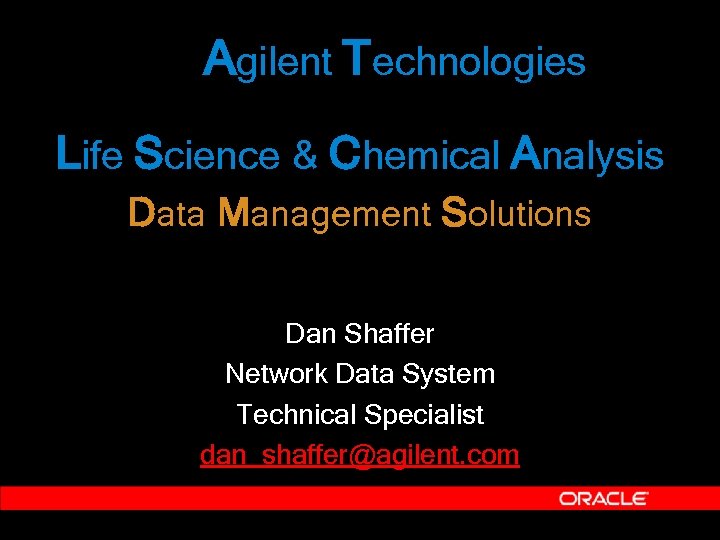 Agilent Technologies

Life Science & Chemical Analysis

Data Management Solutions

Dan Shaffer

Network Data System

Technical Specialist

dan_shaffer@agilent.com

ORACLE